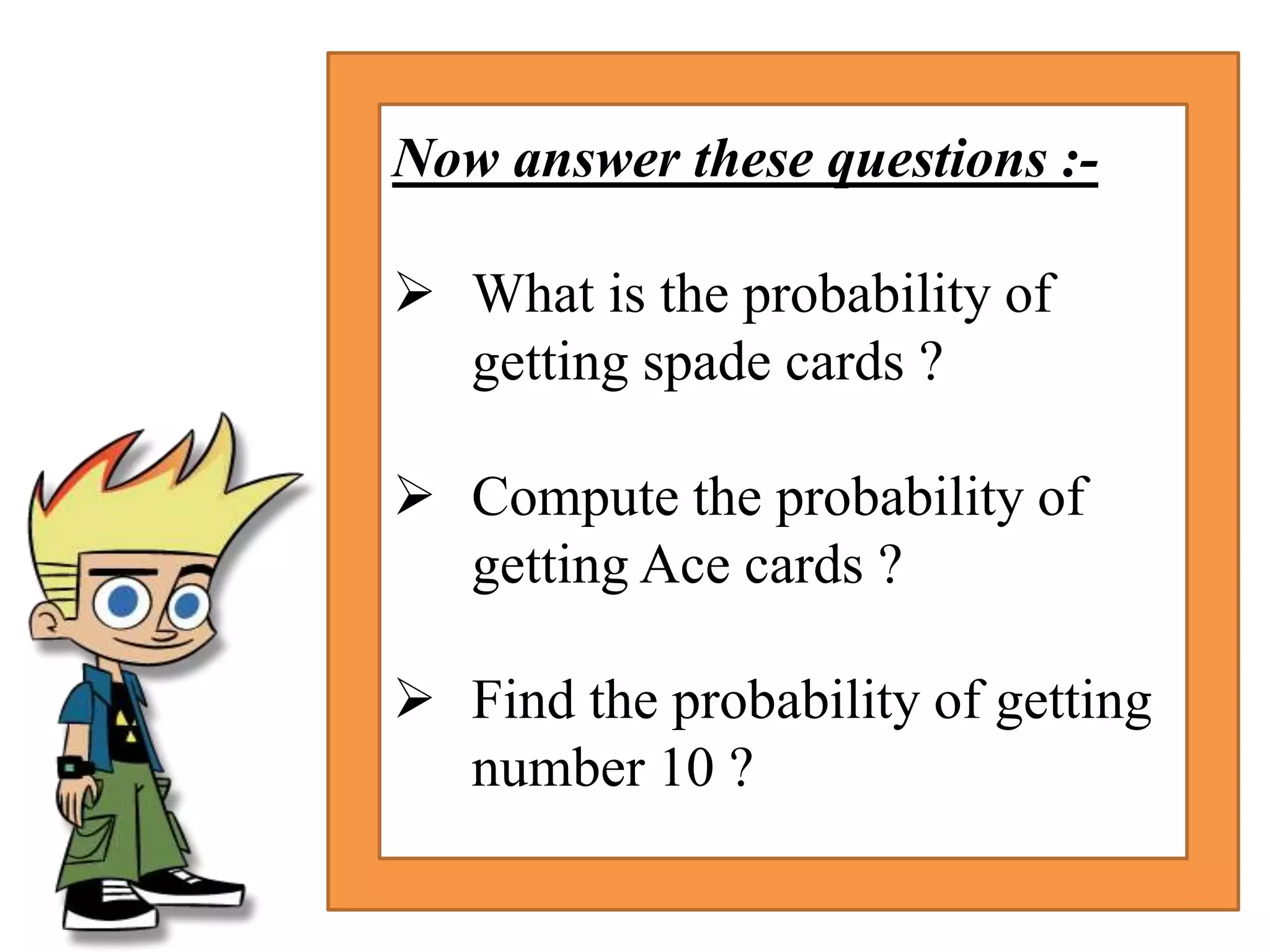 Now answer these questions :-

➢ What is the probability of getting spade cards ?

➢ Compute the probability of getting Ace cards ?

➢ Find the probability of getting number 10 ?